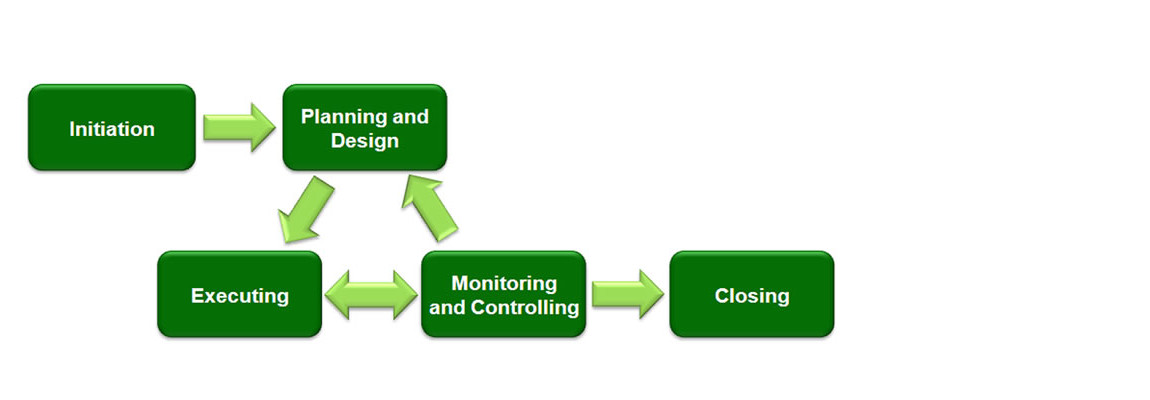 Initiation

Planning and Design

Executing

Monitoring and Controlling

Closing